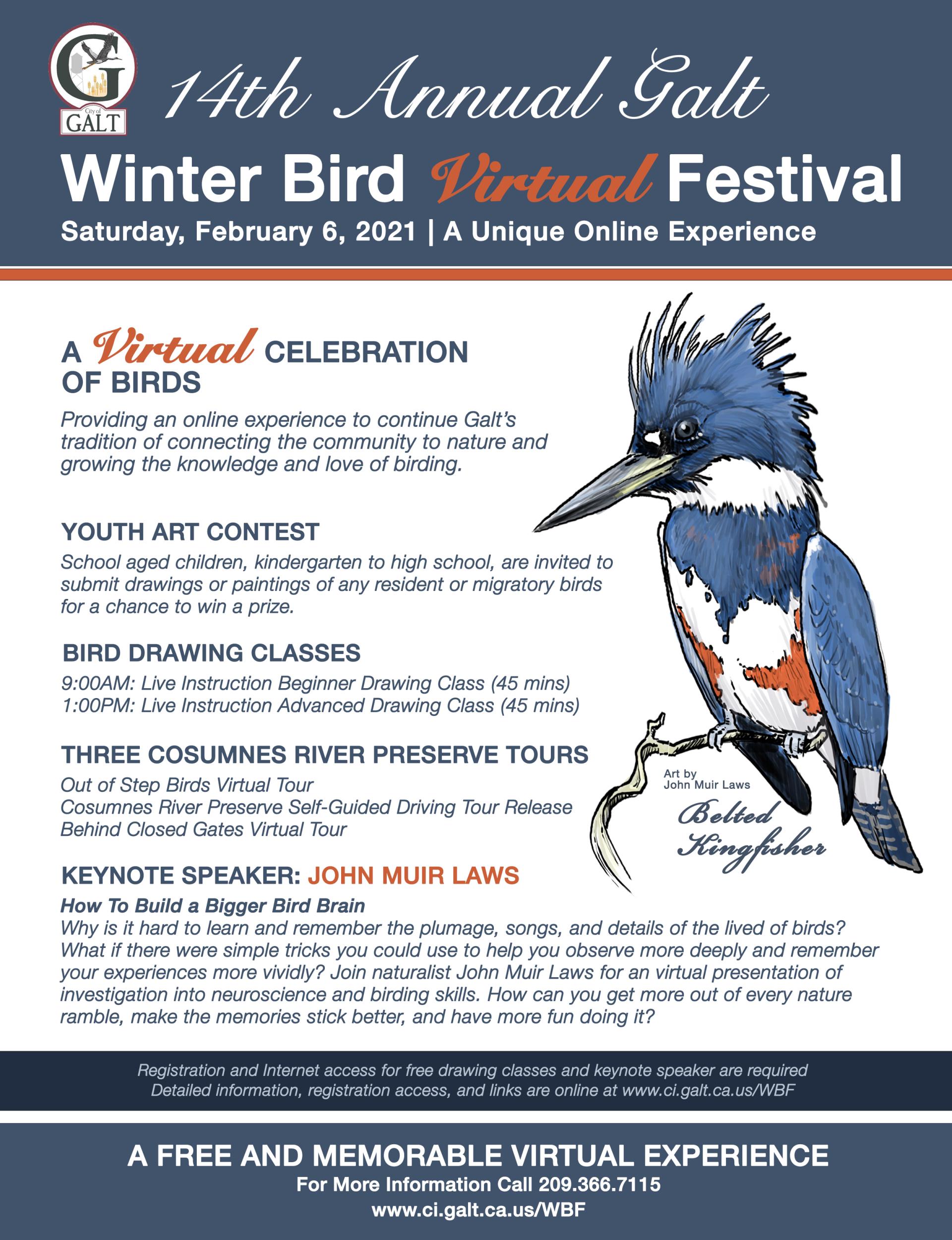 City of GALT

14th Annual Galt

Winter Bird Virtual Festival

Saturday, February 6, 2021 | A Unique Online Experience

A Virtual CELEBRATION OF BIRDS

Providing an online experience to continue Galt's tradition of connecting the community to nature and growing the knowledge and love of birding.

YOUTH ART CONTEST

School aged children, kindergarten to high school, are invited to submit drawings or paintings of any resident or migratory birds for a chance to win a prize.

BIRD DRAWING CLASSES

9:00AM: Live Instruction Beginner Drawing Class (45 mins)
1:00PM: Live Instruction Advanced Drawing Class (45 mins)

THREE COSUMNES RIVER PRESERVE TOURS

Out of Step Birds Virtual Tour
Cosumnes River Preserve Self-Guided Driving Tour Release
Behind Closed Gates Virtual Tour

Art by John Muir Laws

Belted Kingfisher

KEYNOTE SPEAKER: JOHN MUIR LAWS

How To Build a Bigger Bird Brain
Why is it hard to learn and remember the plumage, songs, and details of the lived of birds? What if there were simple tricks you could use to help you observe more deeply and remember your experiences more vividly? Join naturalist John Muir Laws for an virtual presentation of investigation into neuroscience and birding skills. How can you get more out of every nature ramble, make the memories stick better, and have more fun doing it?

Registration and Internet access for free drawing classes and keynote speaker are required
Detailed information, registration access, and links are online at www.ci.galt.ca.us/WBF

A FREE AND MEMORABLE VIRTUAL EXPERIENCE
For More Information Call 209.366.7115
www.ci.galt.ca.us/WBF